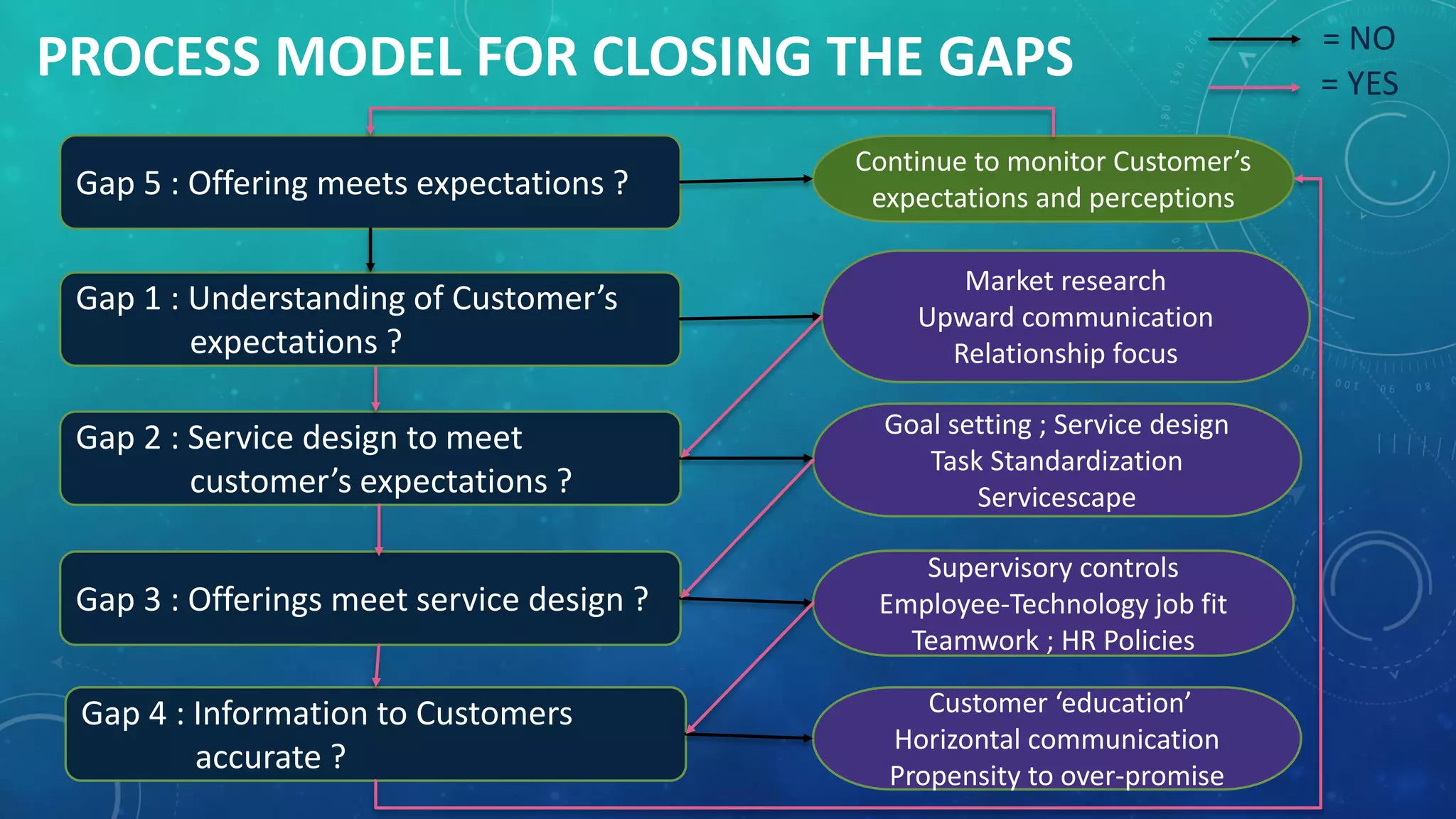 PROCESS MODEL FOR CLOSING THE GAPS

= NO

= YES

Gap 5 : Offering meets expectations ?

Continue to monitor Customer's expectations and perceptions

Gap 1 : Understanding of Customer's expectations ?

Market research
Upward communication
Relationship focus

Gap 2 : Service design to meet customer's expectations ?

Goal setting ; Service design
Task Standardization
Servicescape

Gap 3 : Offerings meet service design ?

Supervisory controls
Employee-Technology job fit
Teamwork ; HR Policies

Gap 4 : Information to Customers accurate ?

Customer 'education'
Horizontal communication
Propensity to over-promise